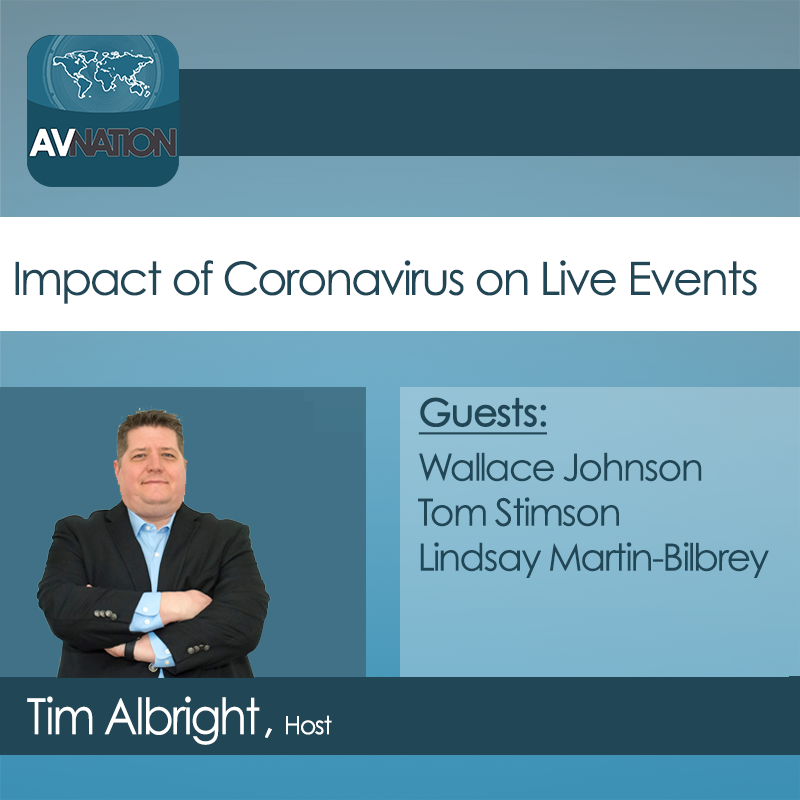 AVNATION

Impact of Coronavirus on Live Events

Guests:
Wallace Johnson
Tom Stimson
Lindsay Martin-Bilbrey

Tim Albright, Host